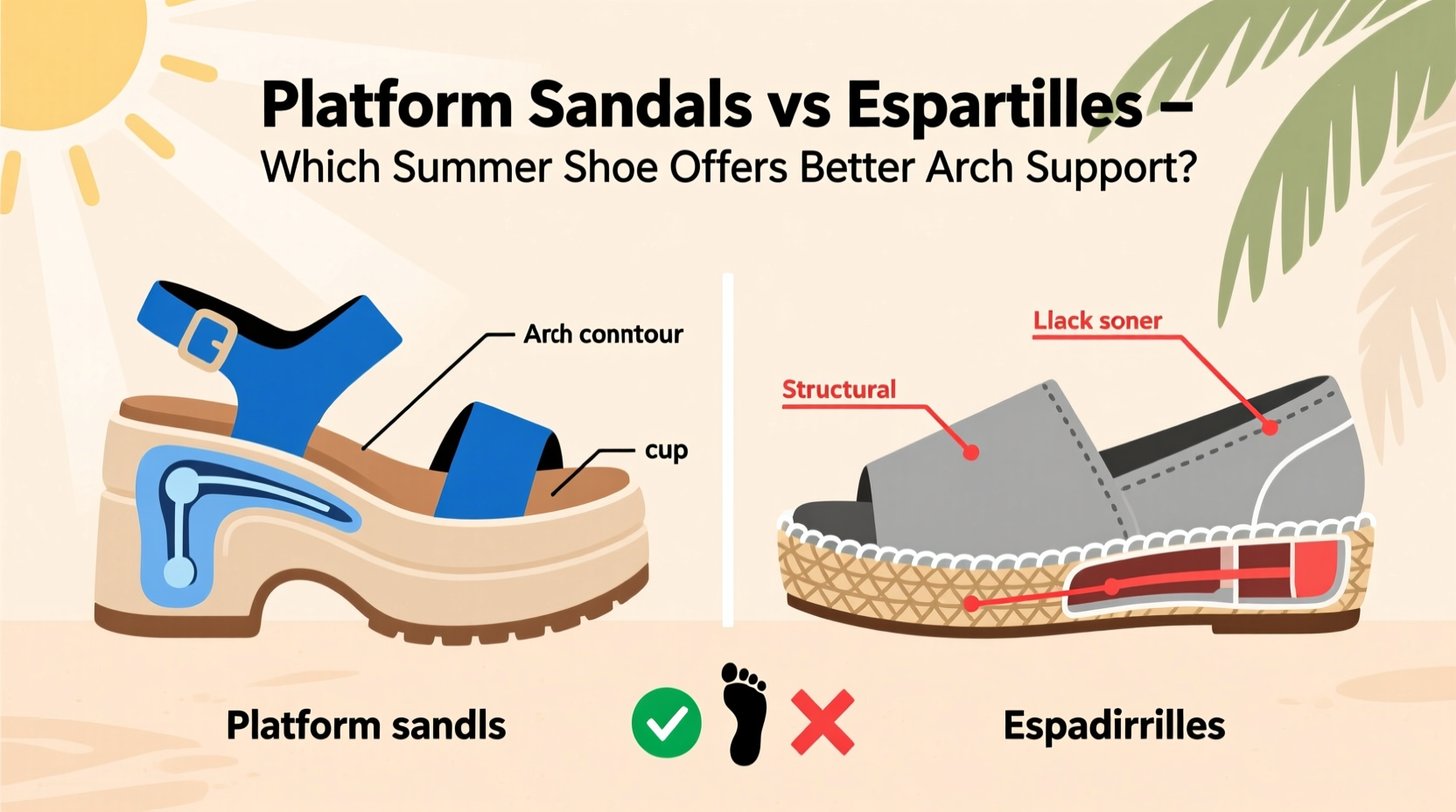 Platform Sandals vs Espartilles –
Which Summer Shoe Offers Better Arch Support?

Arch conntour

cup

Llack soner

Structural

Platform sandls

Espadirrilles